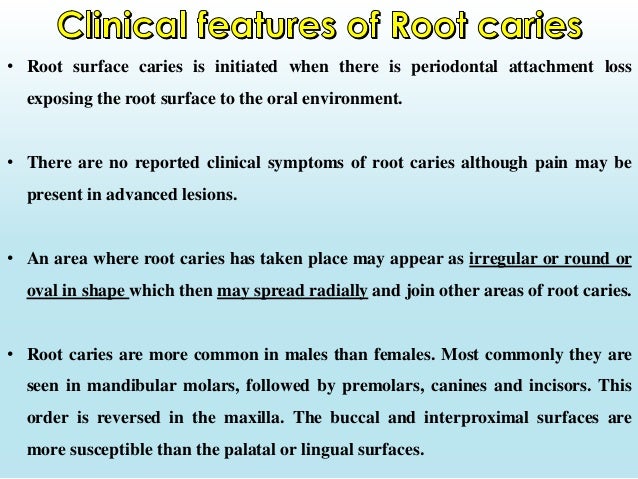 Clinical features of Root caries

• Root surface caries is initiated when there is periodontal attachment loss exposing the root surface to the oral environment.

• There are no reported clinical symptoms of root caries although pain may be present in advanced lesions.

• An area where root caries has taken place may appear as irregular or round or oval in shape which then may spread radially and join other areas of root caries.

• Root caries are more common in males than females. Most commonly they are seen in mandibular molars, followed by premolars, canines and incisors. This order is reversed in the maxilla. The buccal and interproximal surfaces are more susceptible than the palatal or lingual surfaces.